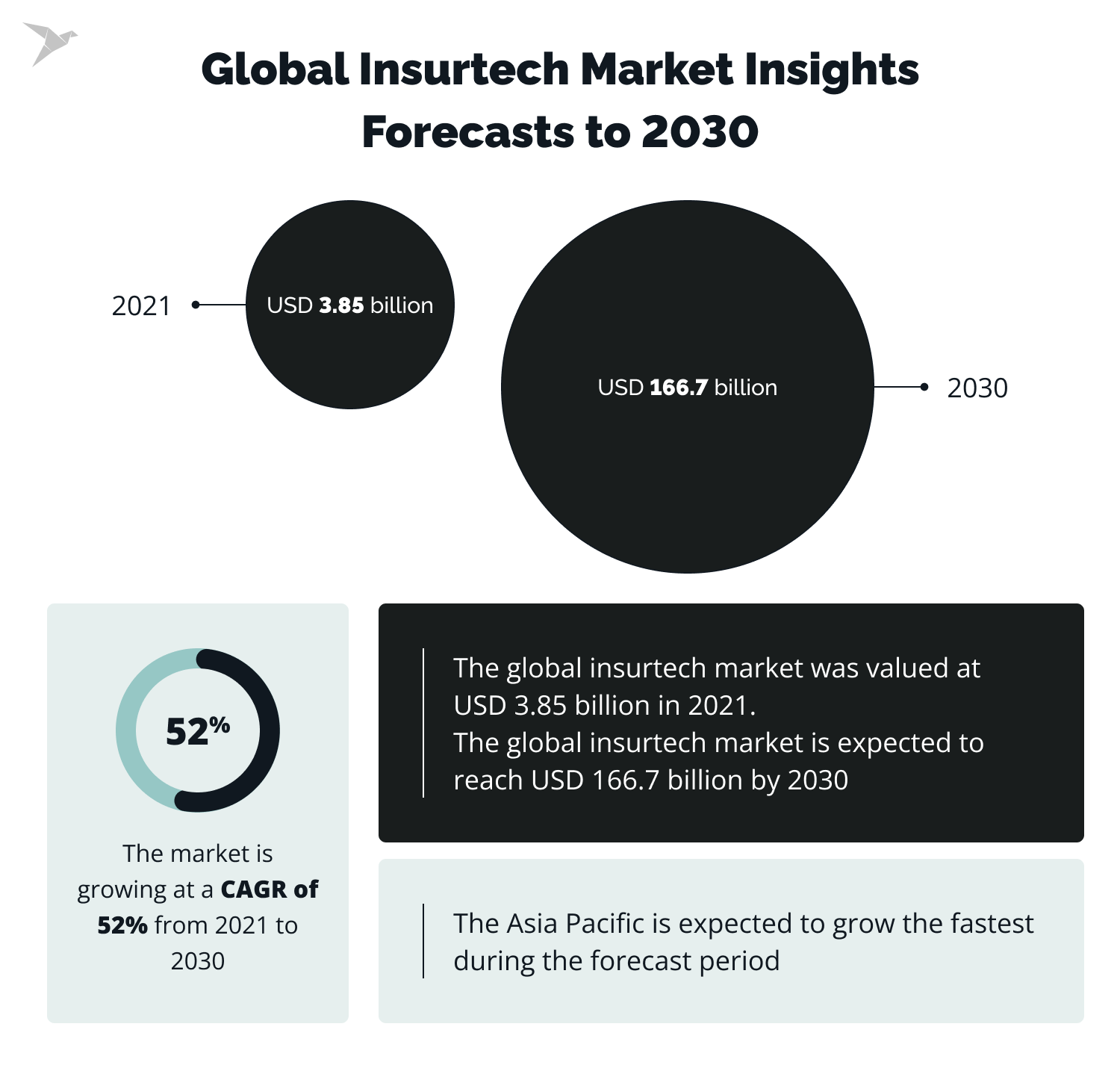 Global Insurtech Market Insights Forecasts to 2030

2021

USD 3.85 billion

USD 166.7 billion

2030

52%

The market is growing at a CAGR of 52% from 2021 to 2030

The global insurtech market was valued at USD 3.85 billion in 2021.
The global insurtech market is expected to reach USD 166.7 billion by 2030

The Asia Pacific is expected to grow the fastest during the forecast period